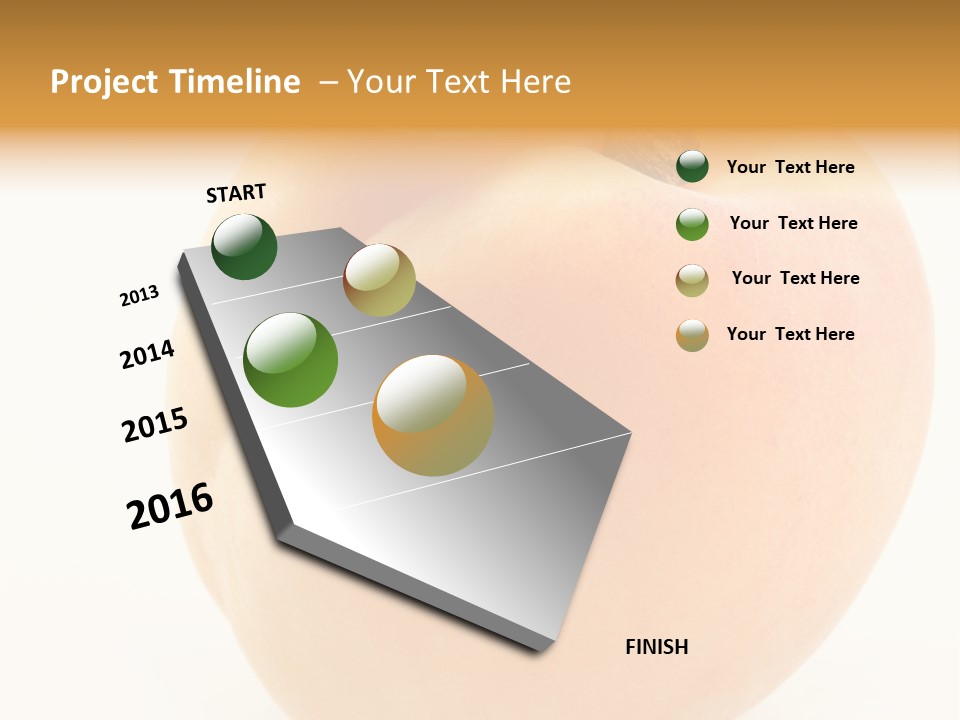 Project Timeline – Your Text Here

START

2013

2014

2015

2016

FINISH

Your Text Here

Your Text Here

Your Text Here

Your Text Here